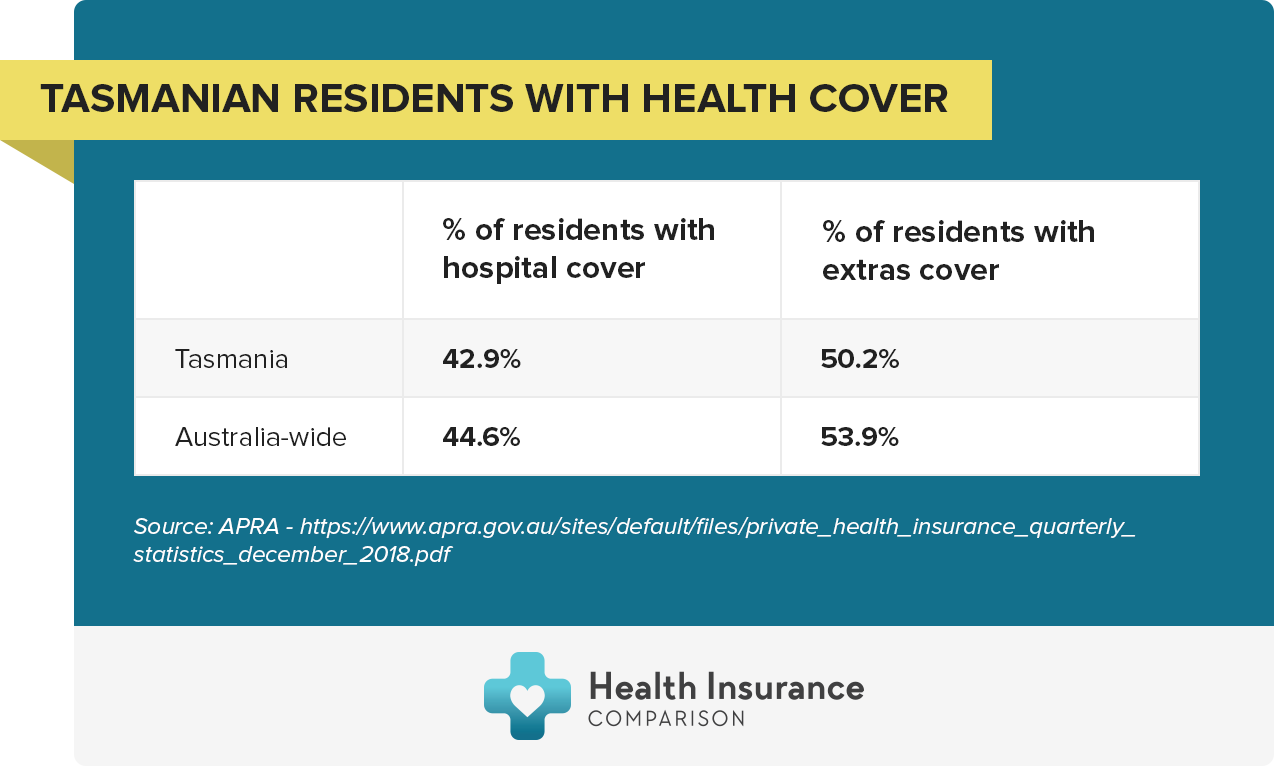 TASMANIAN RESIDENTS WITH HEALTH COVER

| | % of residents with hospital cover | % of residents with extras cover |
|---|---|---|
| Tasmania | 42.9% | 50.2% |
| Australia-wide | 44.6% | 53.9% |

Source: APRA - https://www.apra.gov.au/sites/default/files/private_health_insurance_quarterly_statistics_december_2018.pdf

Health Insurance
COMPARISON